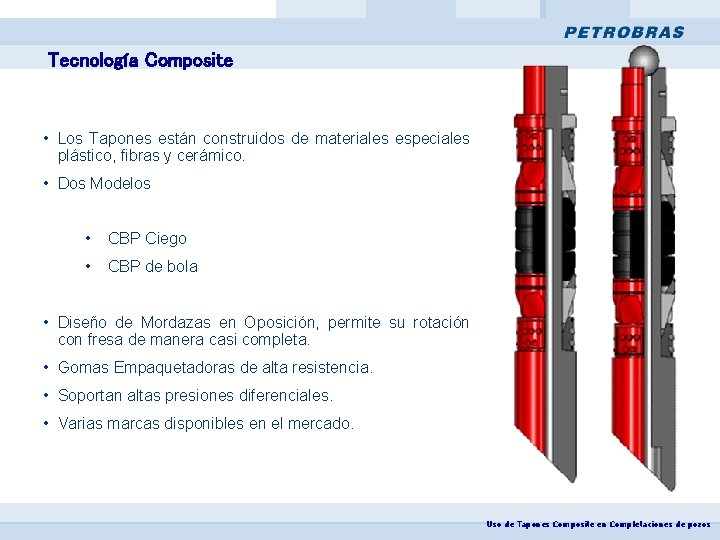 PETROBRAS

Tecnología Composite

• Los Tapones están construidos de materiales especiales plástico, fibras y cerámico.

• Dos Modelos

• CBP Ciego

• CBP de bola

• Diseño de Mordazas en Oposición, permite su rotación con fresa de manera casi completa.

• Gomas Empaquetadoras de alta resistencia.

• Soportan altas presiones diferenciales.

• Varias marcas disponibles en el mercado.

Uso de Tapones Composite en Completaciones de pozos